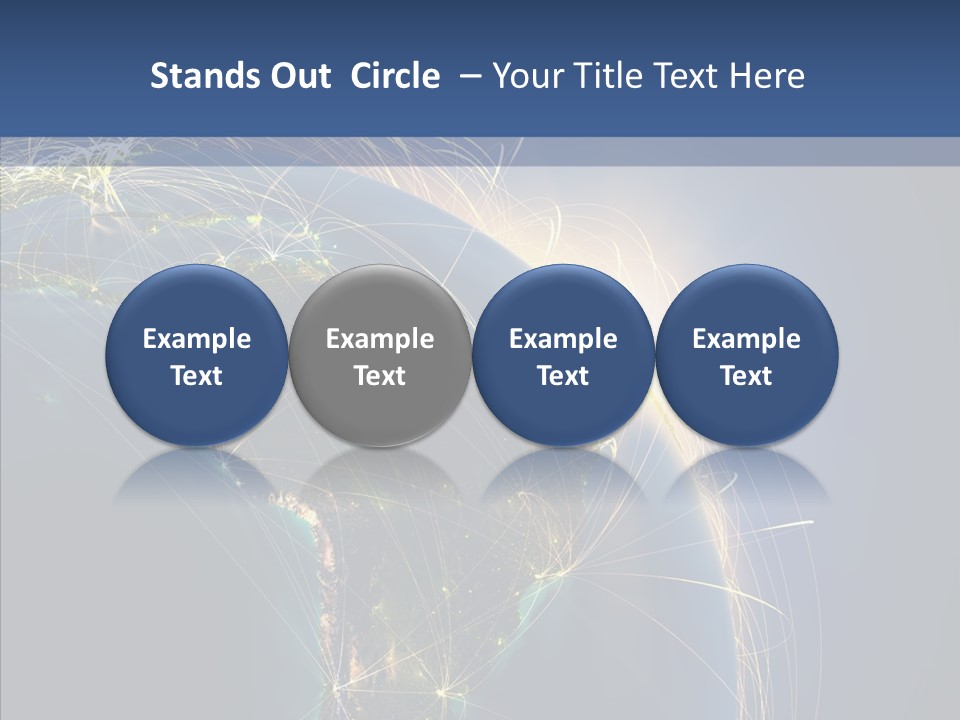 Stands Out Circle – Your Title Text Here

Example Text

Example Text

Example Text

Example Text